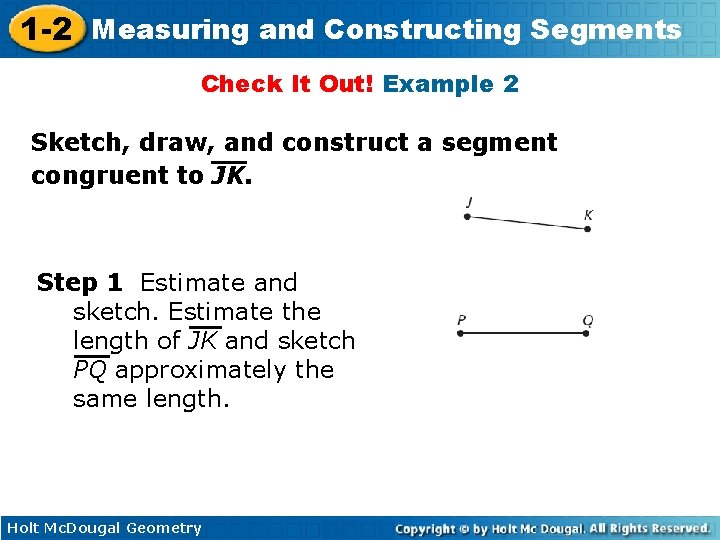 1-2 Measuring and Constructing Segments

Check It Out! Example 2

Sketch, draw, and construct a segment congruent to $\overline{JK}$.

J K

Step 1 Estimate and sketch. Estimate the length of $\overline{JK}$ and sketch $\overline{PQ}$ approximately the same length.

P Q

Holt McDougal Geometry

Copyright © by Holt Mc Dougal. All Rights Reserved.